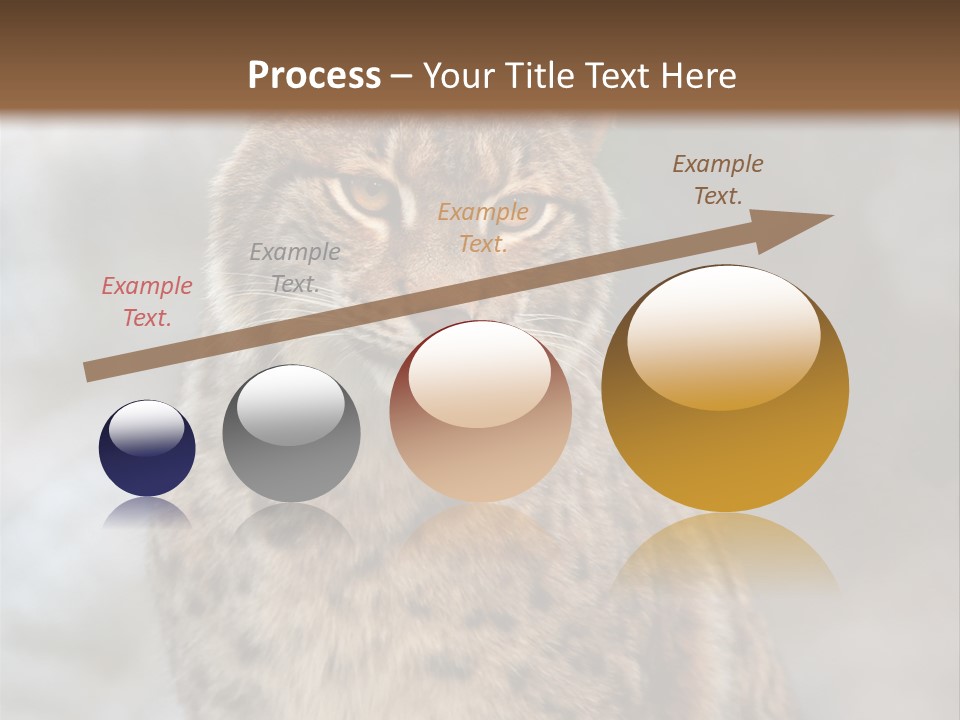 Process – Your Title Text Here

Example Text.

Example Text.

Example Text.

Example Text.